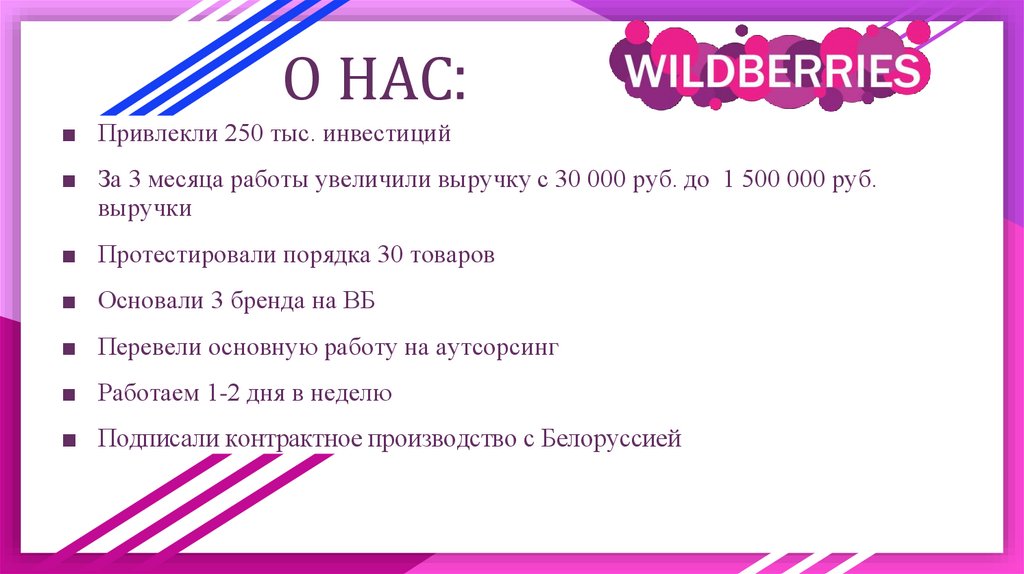 О НАС:

WILDBERRIES

■ Привлекли 250 тыс. инвестиций

■ За 3 месяца работы увеличили выручку с 30 000 руб. до 1 500 000 руб. выручки

■ Протестировали порядка 30 товаров

■ Основали 3 бренда на ВБ

■ Перевели основную работу на аутсорсинг

■ Работаем 1-2 дня в неделю

■ Подписали контрактное производство с Белоруссией